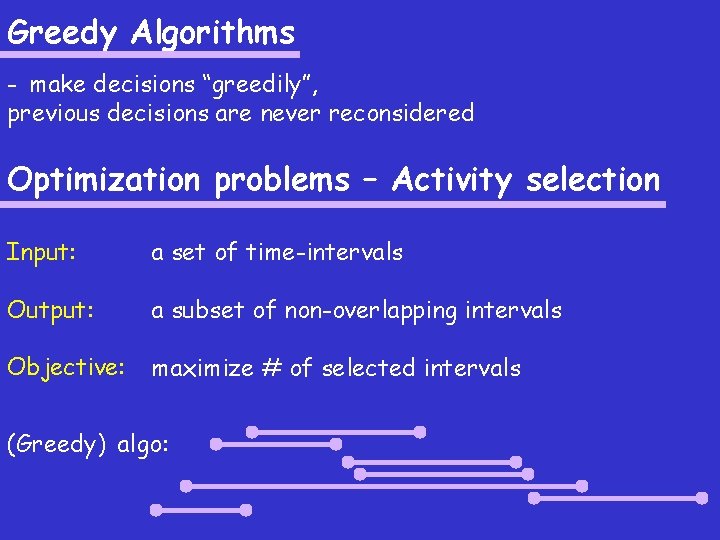 Greedy Algorithms

- make decisions “greedily”, previous decisions are never reconsidered

Optimization problems – Activity selection

Input: a set of time-intervals

Output: a subset of non-overlapping intervals

Objective: maximize # of selected intervals

(Greedy) algo: